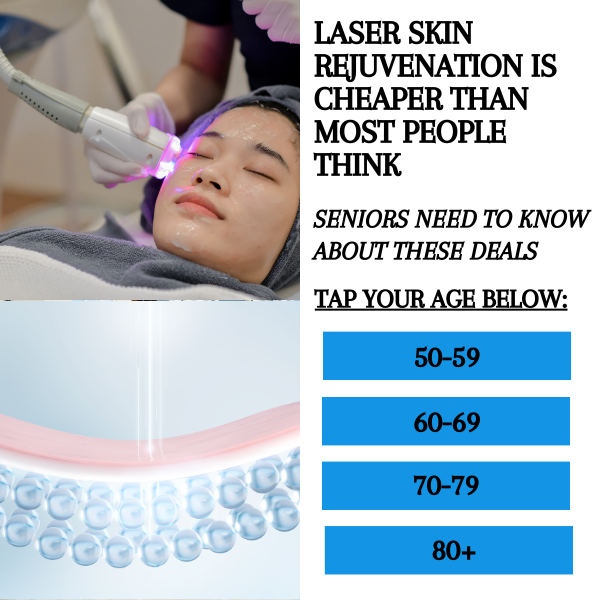 LASER SKIN REJUVENATION IS CHEAPER THAN MOST PEOPLE THINK

SENIORS NEED TO KNOW ABOUT THESE DEALS

TAP YOUR AGE BELOW:

50-59

60-69

70-79

80+